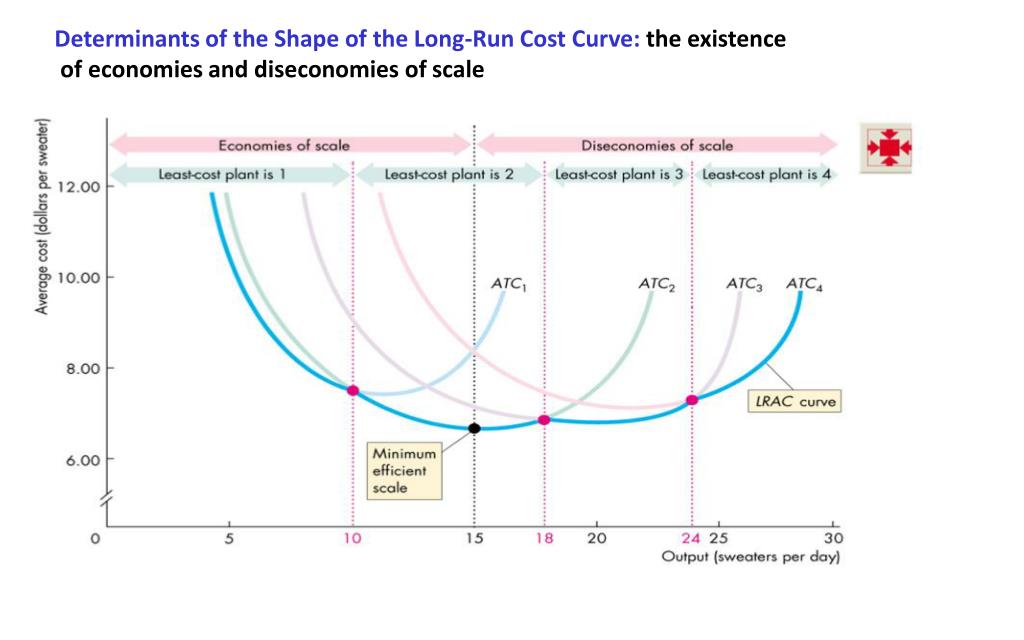 Determinants of the Shape of the Long-Run Cost Curve: the existence of economies and diseconomies of scale

Economies of scale
Diseconomies of scale
Least-cost plant is 1
Least-cost plant is 2
Least-cost plant is 3
Least-cost plant is 4

Average cost (dollars per sweater)
12.00
10.00
8.00
6.00

$ATC_1$
$ATC_2$
$ATC_3$
$ATC_4$

LRAC curve

Minimum efficient scale

0
5
10
15
18
20
24
25
30
Output (sweaters per day)